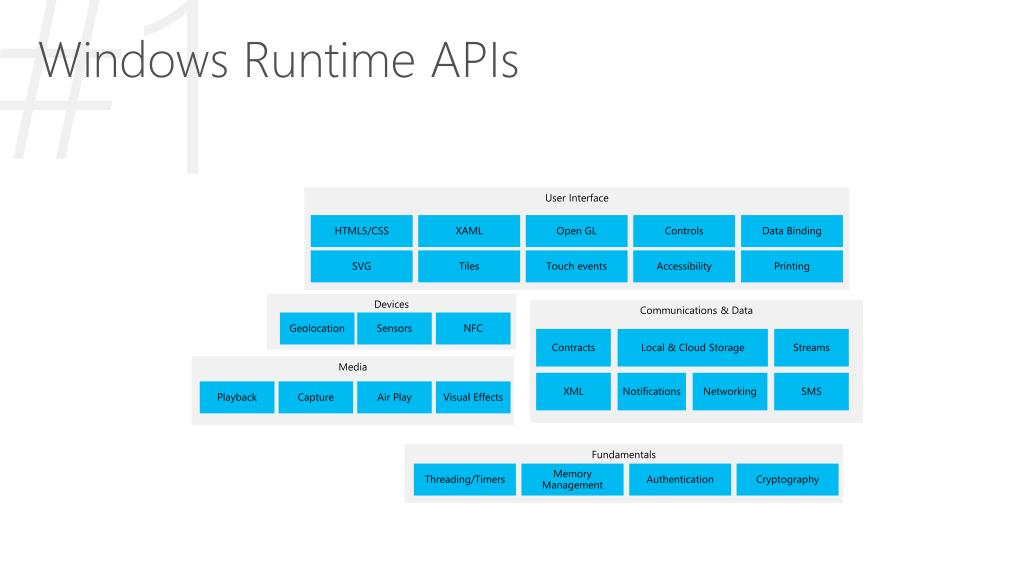 #1
Windows Runtime APIs

User Interface
HTML5/CSS
XAML
Open GL
Controls
Data Binding
SVG
Tiles
Touch events
Accessibility
Printing

Devices
Geolocation
Sensors
NFC

Media
Playback
Capture
Air Play
Visual Effects

Communications & Data
Contracts
Local & Cloud Storage
Streams
XML
Notifications
Networking
SMS

Fundamentals
Threading/Timers
Memory Management
Authentication
Cryptography